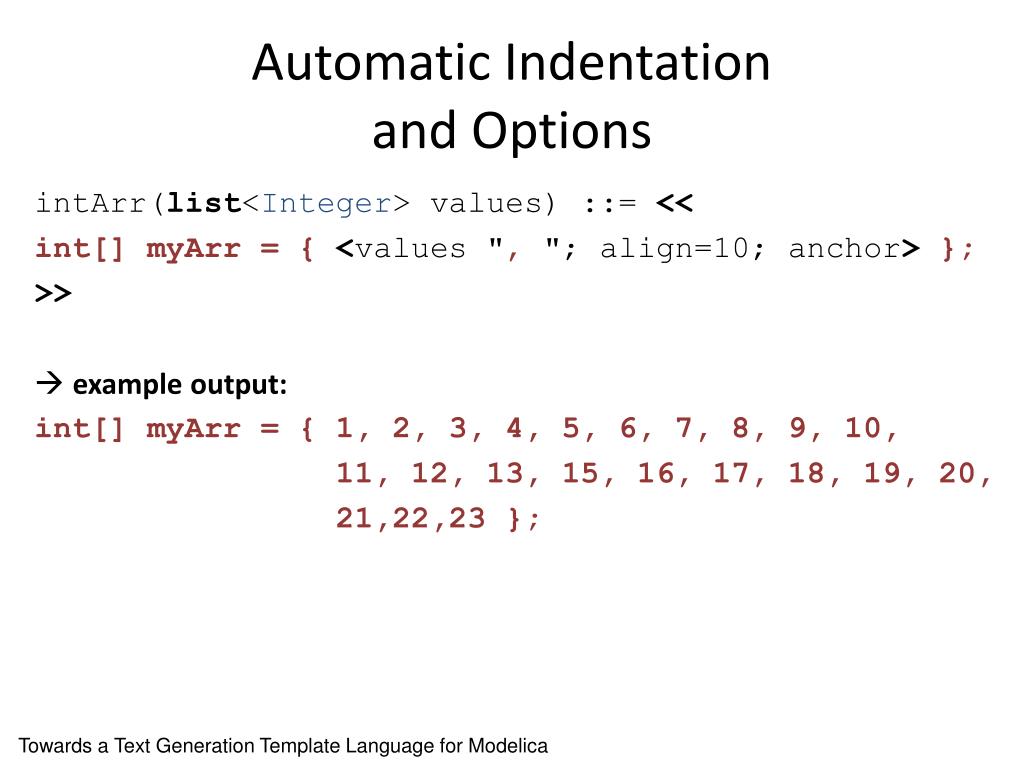 Automatic Indentation and Options

intArr(list<Integer> values) ::= <<
int[] myArr = { <values ", "; align=10; anchor> };
>>

→ example output:
int[] myArr = { 1, 2, 3, 4, 5, 6, 7, 8, 9, 10,
11, 12, 13, 15, 16, 17, 18, 19, 20,
21,22,23 };

Towards a Text Generation Template Language for Modelica